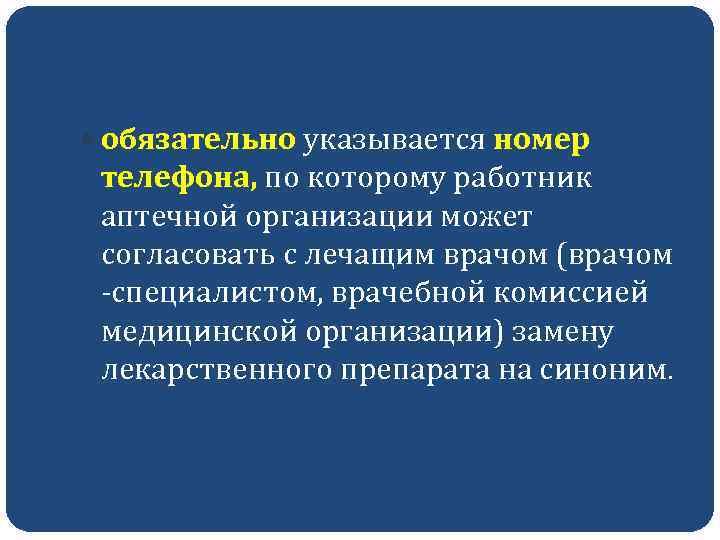 обязательно указывается номер телефона, по которому работник аптечной организации может согласовать с лечащим врачом (врачом -специалистом, врачебной комиссией медицинской организации) замену лекарственного препарата на синоним.